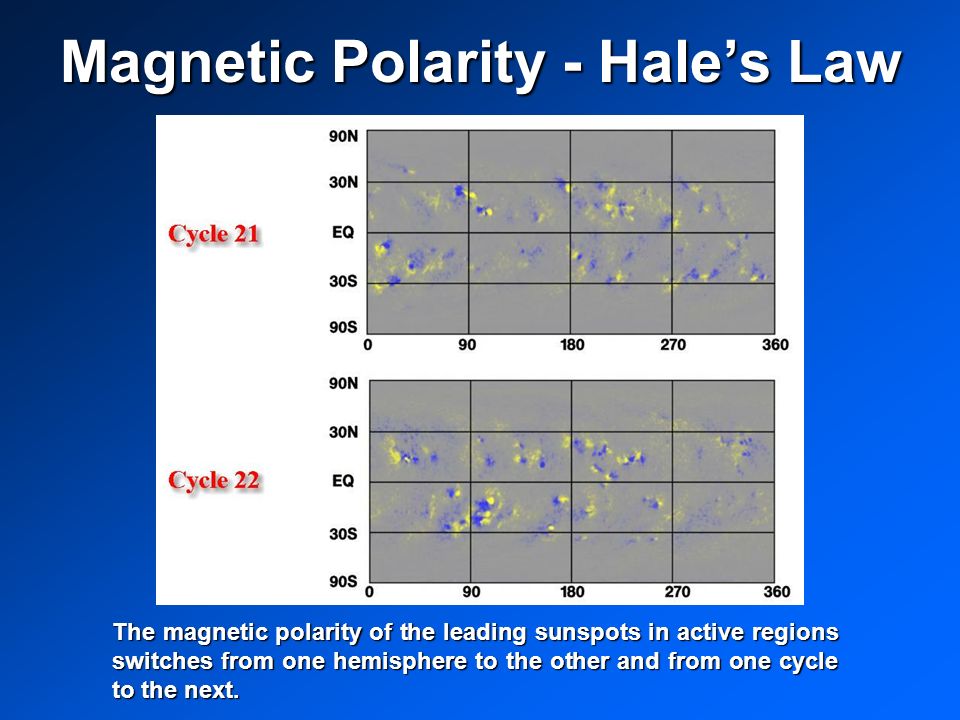 Magnetic Polarity - Hale's Law

Cycle 21

90N
30N
EQ
30S
90S
0
90
180
270
360

Cycle 22

90N
30N
EQ
30S
90S
0
90
180
270
360

The magnetic polarity of the leading sunspots in active regions switches from one hemisphere to the other and from one cycle to the next.